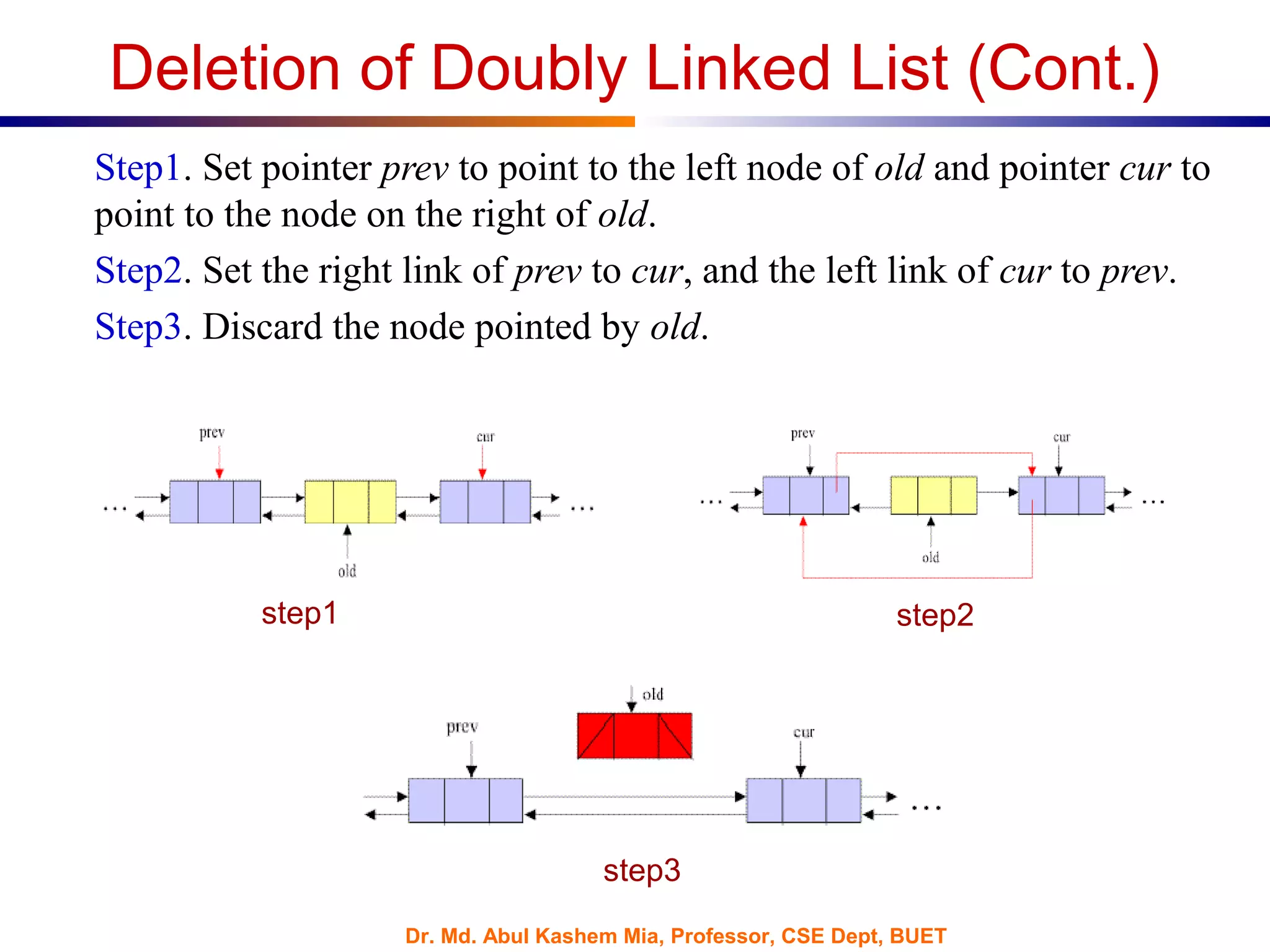 Deletion of Doubly Linked List (Cont.)

Step1. Set pointer prev to point to the left node of old and pointer cur to point to the node on the right of old.

Step2. Set the right link of prev to cur, and the left link of cur to prev.

Step3. Discard the node pointed by old.

prev
cur
...
...
old
step1

prev
cur
...
...
old
step2

old
prev
cur
...
step3

Dr. Md. Abul Kashem Mia, Professor, CSE Dept, BUET